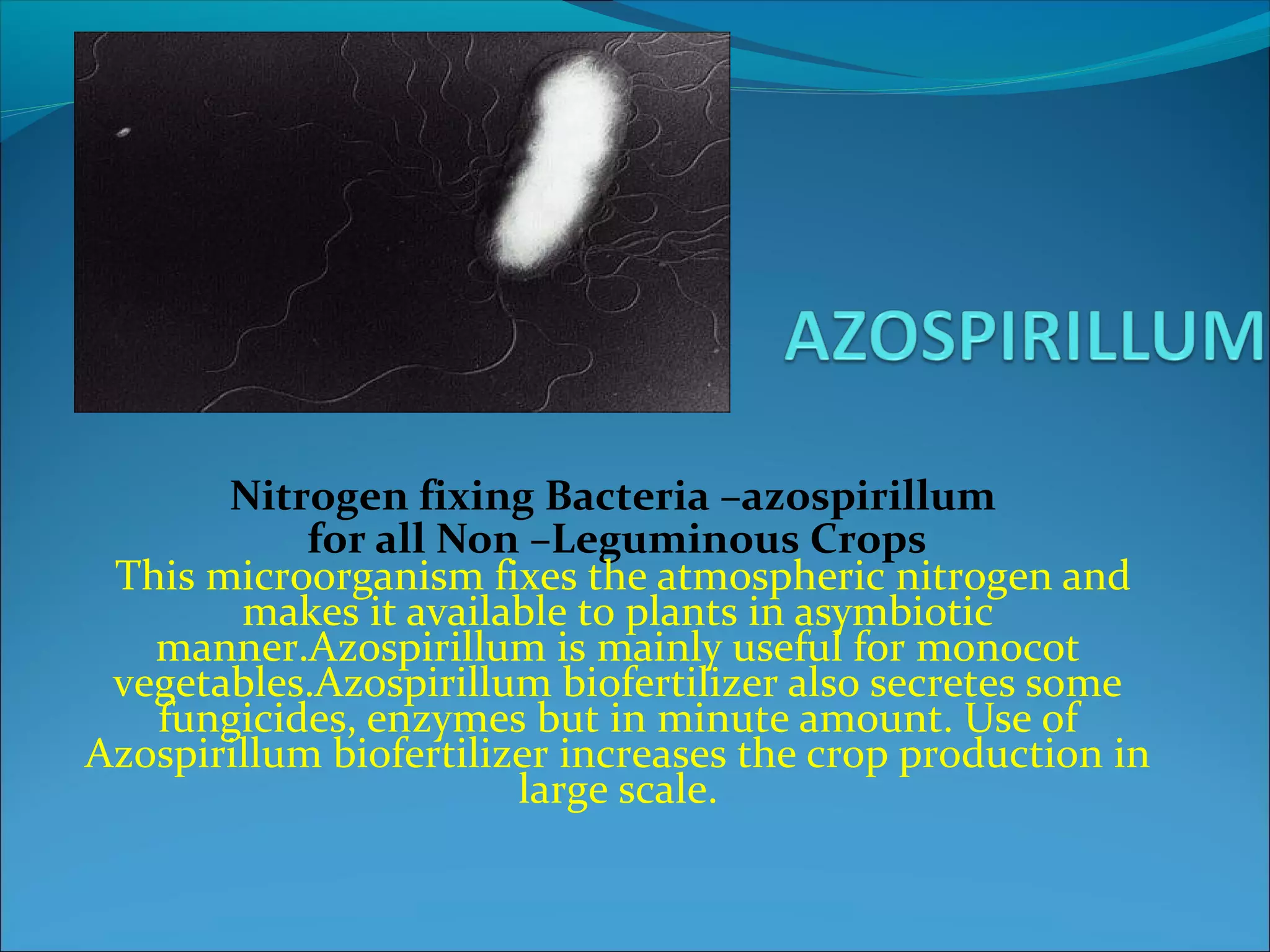 AZOSPIRILLUM

Nitrogen fixing Bacteria –azospirillum
for all Non –Leguminous Crops

This microorganism fixes the atmospheric nitrogen and makes it available to plants in asymbiotic manner.Azospirillum is mainly useful for monocot vegetables.Azospirillum biofertilizer also secretes some fungicides, enzymes but in minute amount. Use of Azospirillum biofertilizer increases the crop production in large scale.